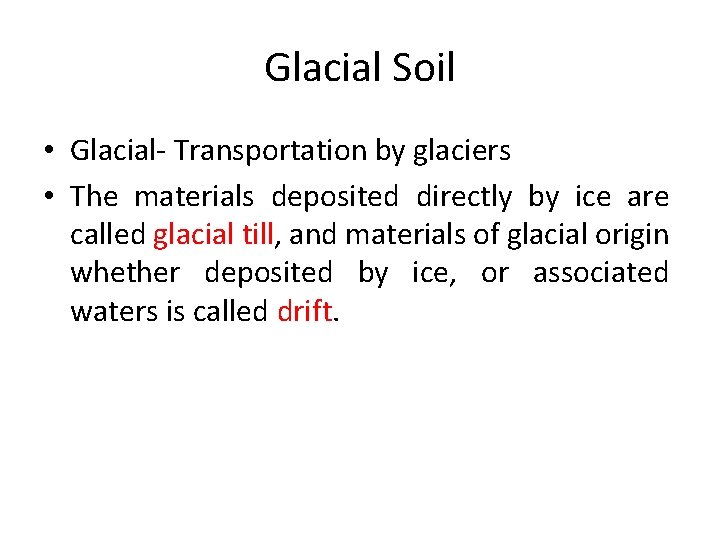 Glacial Soil

• Glacial- Transportation by glaciers

• The materials deposited directly by ice are called glacial till, and materials of glacial origin whether deposited by ice, or associated waters is called drift.